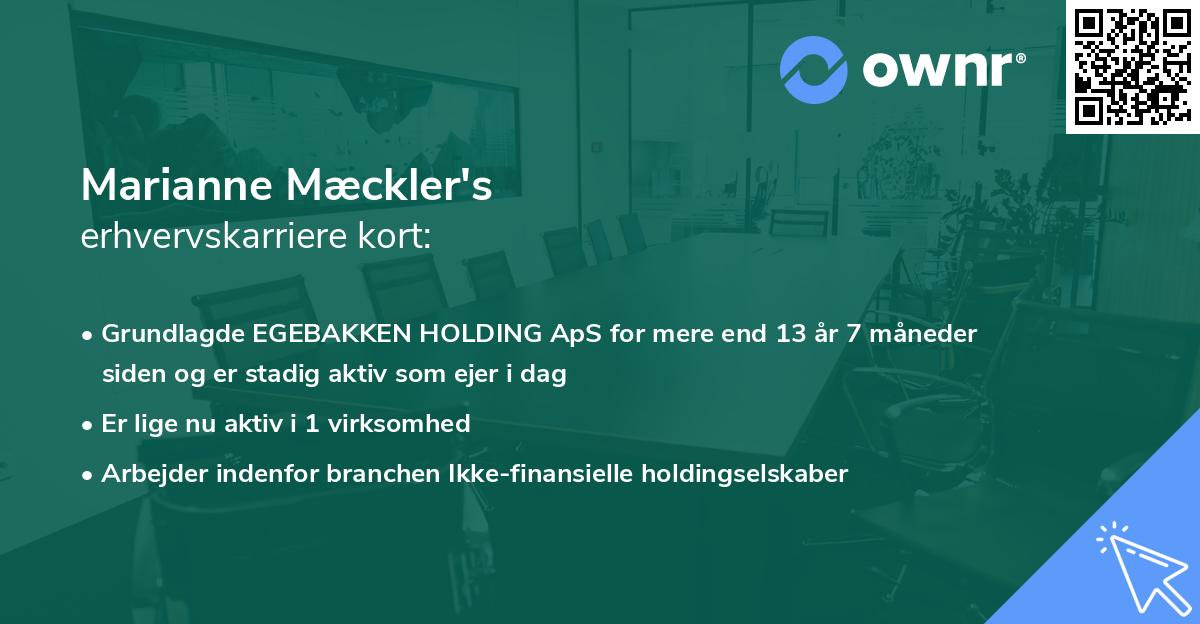 ownr®

Marianne Mæckler's
erhvervskarriere kort:

• Grundlagde EGEBAKKEN HOLDING ApS for mere end 13 år 7 måneder siden og er stadig aktiv som ejer i dag

• Er lige nu aktiv i 1 virksomhed

• Arbejder indenfor branchen Ikke-finansielle holdingselskaber